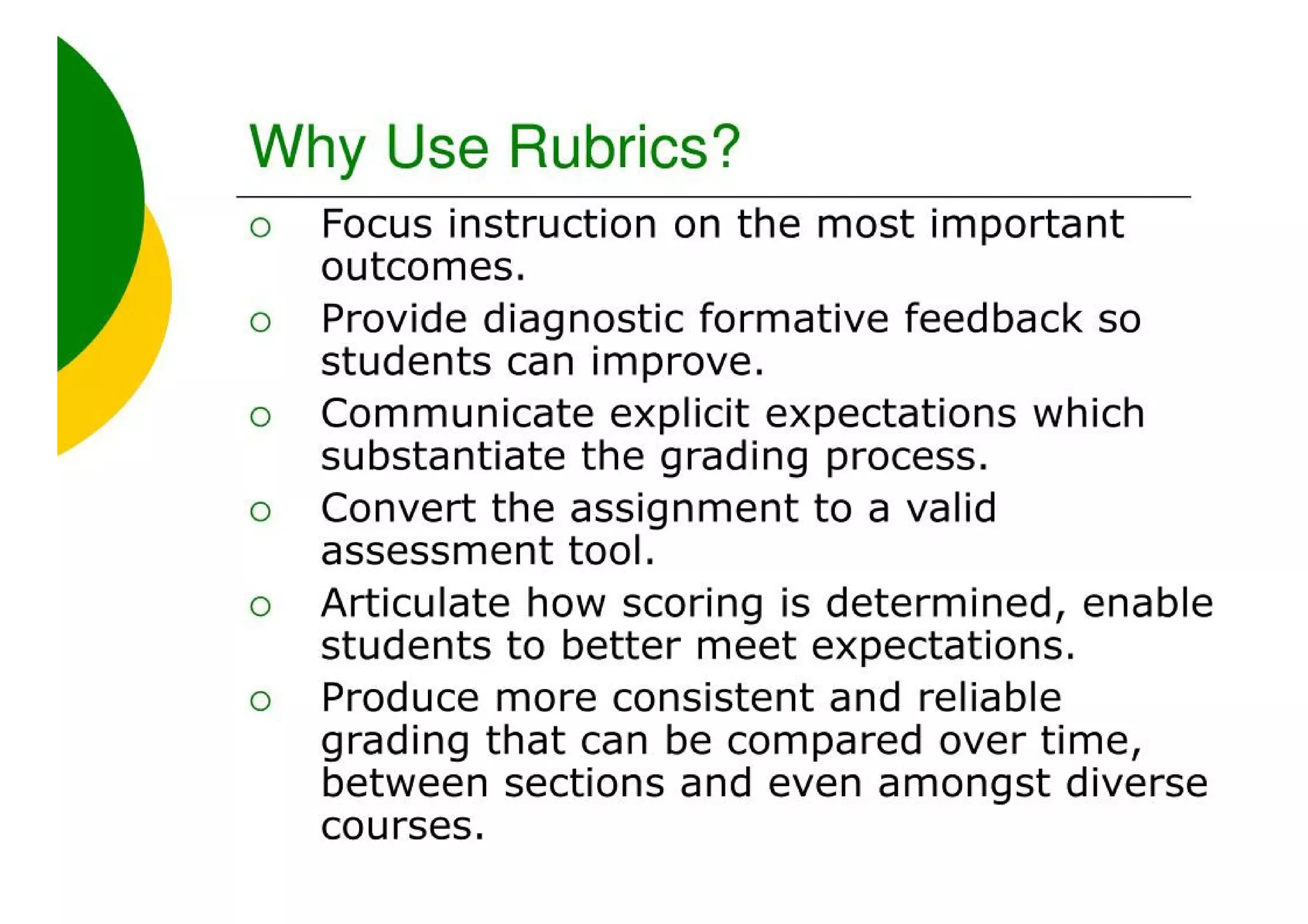 Why Use Rubrics?

○ Focus instruction on the most important outcomes.
○ Provide diagnostic formative feedback so students can improve.
○ Communicate explicit expectations which substantiate the grading process.
○ Convert the assignment to a valid assessment tool.
○ Articulate how scoring is determined, enable students to better meet expectations.
○ Produce more consistent and reliable grading that can be compared over time, between sections and even amongst diverse courses.